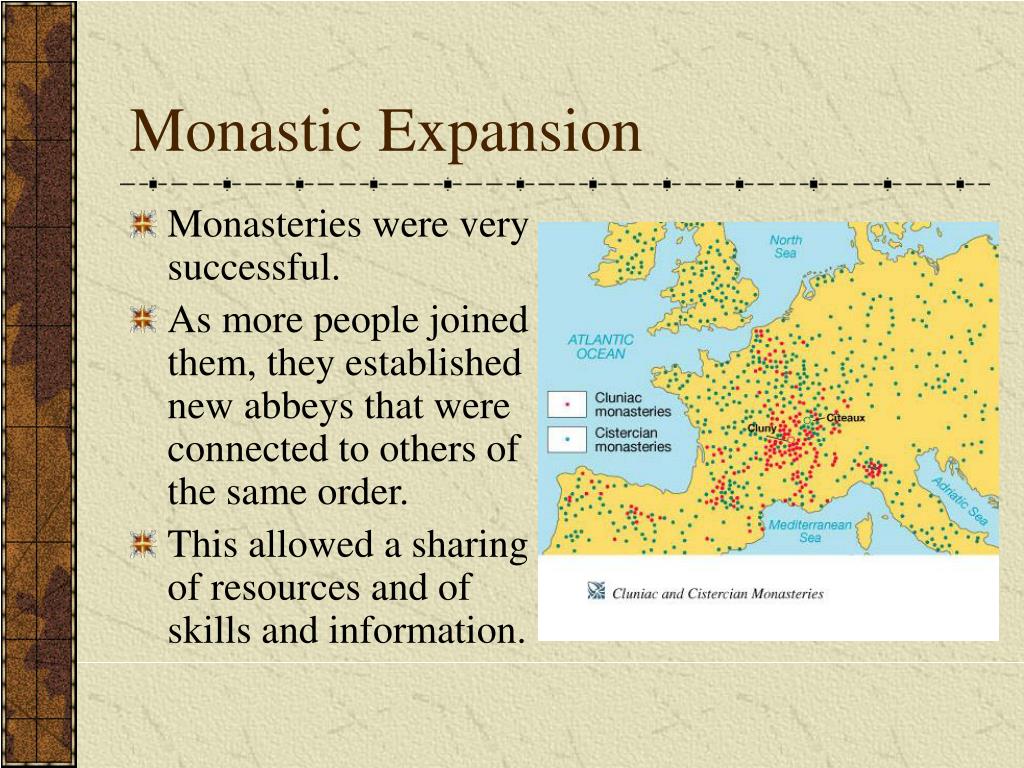 Monastic Expansion

Monasteries were very successful.

As more people joined them, they established new abbeys that were connected to others of the same order.

This allowed a sharing of resources and of skills and information.

North Sea

ATLANTIC OCEAN

Cluniac monasteries

Cistercian monasteries

Cluny

Cîteaux

Adriatic Sea

Mediterranean Sea

Cluniac and Cistercian Monasteries